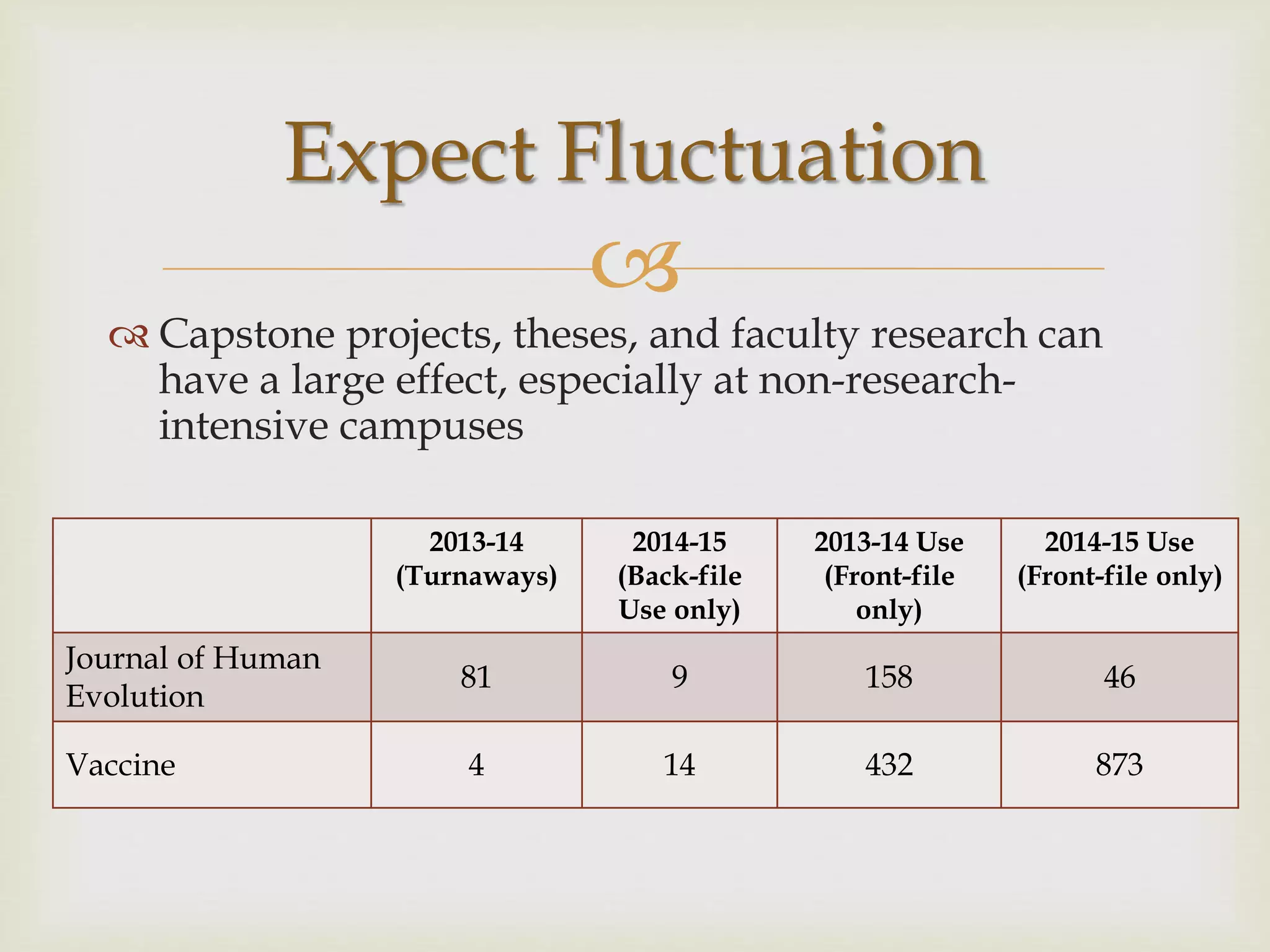 Expect Fluctuation

Capstone projects, theses, and faculty research can have a large effect, especially at non-research-intensive campuses

| | 2013-14 (Turnaways) | 2014-15 (Back-file Use only) | 2013-14 Use (Front-file only) | 2014-15 Use (Front-file only) |
|---|---|---|---|---|
| Journal of Human Evolution | 81 | 9 | 158 | 46 |
| Vaccine | 4 | 14 | 432 | 873 |